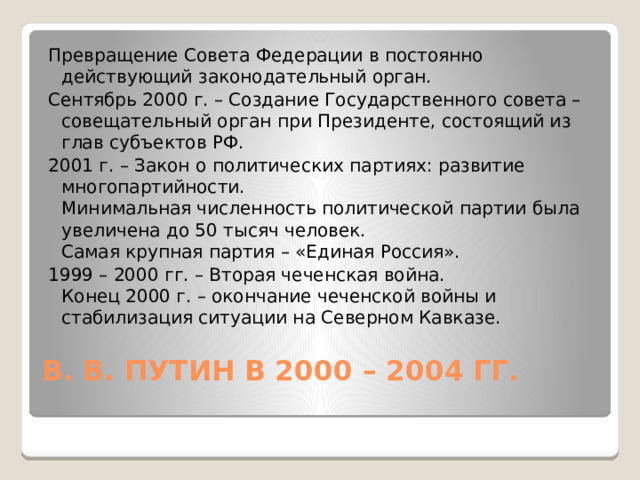 Превращение Совета Федерации в постоянно действующий законодательный орган.

Сентябрь 2000 г. – Создание Государственного совета – совещательный орган при Президенте, состоящий из глав субъектов РФ.

2001 г. – Закон о политических партиях: развитие многопартийности.
Минимальная численность политической партии была увеличена до 50 тысяч человек.
Самая крупная партия – «Единая Россия».

1999 – 2000 гг. – Вторая чеченская война.
Конец 2000 г. – окончание чеченской войны и стабилизация ситуации на Северном Кавказе.

В. В. ПУТИН В 2000 – 2004 ГГ.